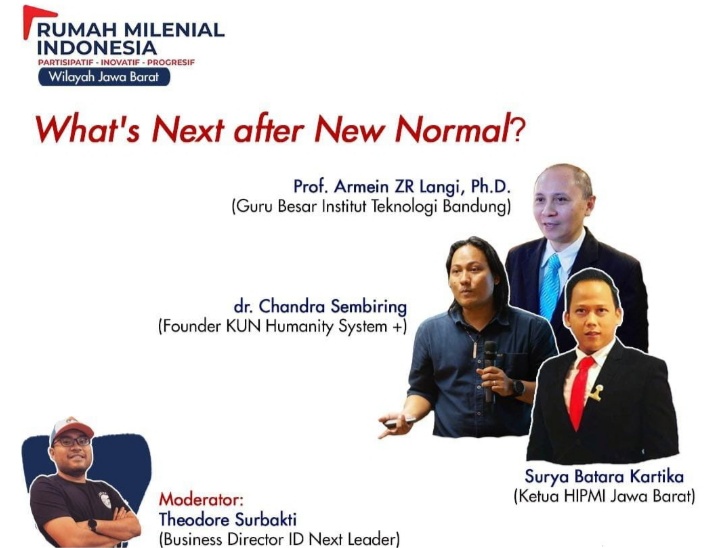 RUMAH MILENIAL INDONESIA
PARTISIPATIF - INOVATIF - PROGRESIF
Wilayah Jawa Barat

What's Next after New Normal?

Prof. Armein ZR Langi, Ph.D.
(Guru Besar Institut Teknologi Bandung)

dr. Chandra Sembiring
(Founder KUN Humanity System +)

Surya Batara Kartika
(Ketua HIPMI Jawa Barat)

Moderator:
Theodore Surbakti
(Business Director ID Next Leader)